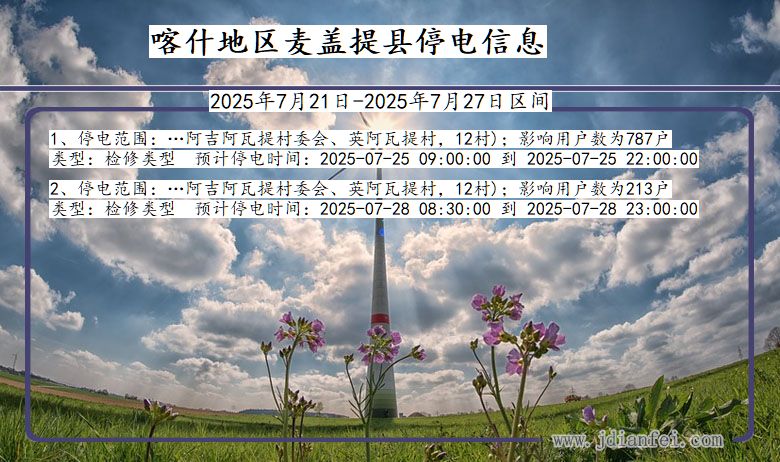 喀什地区麦盖提县停电信息

2025年7月21日-2025年7月27日区间

1、停电范围：…阿吉阿瓦提村委会、英阿瓦提村，12村）；影响用户数为787户
类型：检修类型　预计停电时间：2025-07-25 09:00:00 到 2025-07-25 22:00:00

2、停电范围：…阿吉阿瓦提村委会、英阿瓦提村，12村）；影响用户数为213户
类型：检修类型　预计停电时间：2025-07-28 08:30:00 到 2025-07-28 23:00:00

www.jdianfei.com